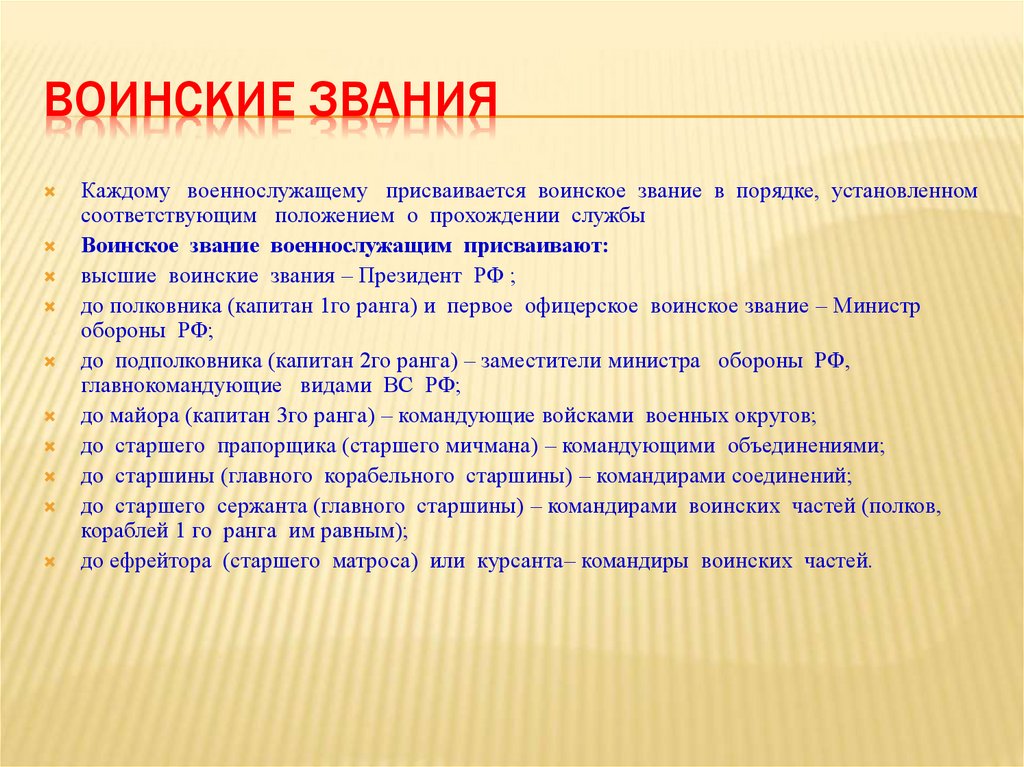 ВОИНСКИЕ ЗВАНИЯ

Каждому военнослужащему присваивается воинское звание в порядке, установленном соответствующим положением о прохождении службы

Воинское звание военнослужащим присваивают:

высшие воинские звания – Президент РФ ;

до полковника (капитан 1го ранга) и первое офицерское воинское звание – Министр обороны РФ;

до подполковника (капитан 2го ранга) – заместители министра обороны РФ, главнокомандующие видами ВС РФ;

до майора (капитан 3го ранга) – командующие войсками военных округов;

до старшего прапорщика (старшего мичмана) – командующими объединениями;

до старшины (главного корабельного старшины) – командирами соединений;

до старшего сержанта (главного старшины) – командирами воинских частей (полков, кораблей 1 го ранга им равным);

до ефрейтора (старшего матроса) или курсанта– командиры воинских частей.